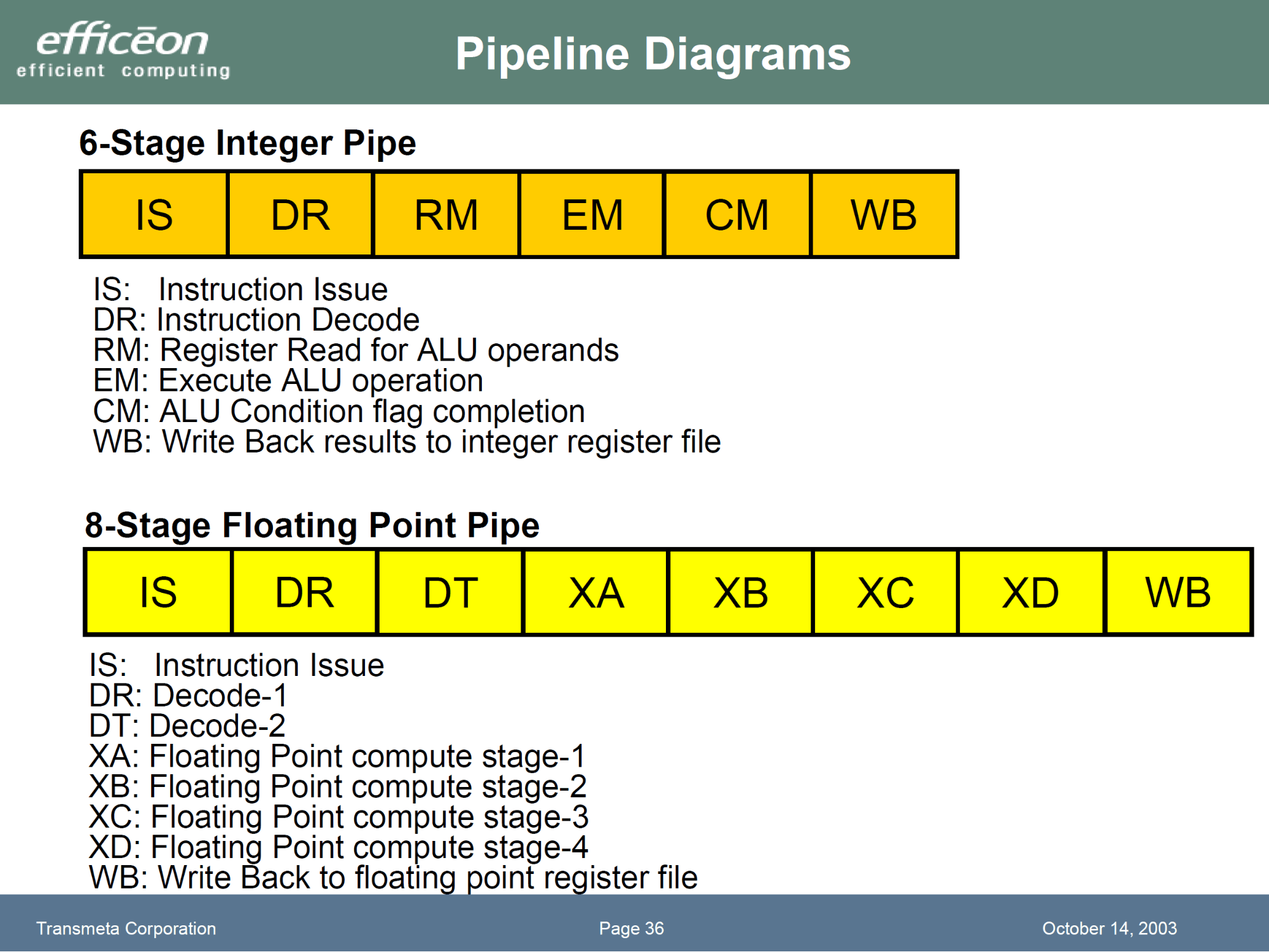 efficēon
efficient computing

Pipeline Diagrams

6-Stage Integer Pipe

| IS | DR | RM | EM | CM | WB |
|---|---|---|---|---|---|

IS: Instruction Issue
DR: Instruction Decode
RM: Register Read for ALU operands
EM: Execute ALU operation
CM: ALU Condition flag completion
WB: Write Back results to integer register file

8-Stage Floating Point Pipe

| IS | DR | DT | XA | XB | XC | XD | WB |
|---|---|---|---|---|---|---|---|

IS: Instruction Issue
DR: Decode-1
DT: Decode-2
XA: Floating Point compute stage-1
XB: Floating Point compute stage-2
XC: Floating Point compute stage-3
XD: Floating Point compute stage-4
WB: Write Back to floating point register file

Transmeta Corporation
Page 36
October 14, 2003